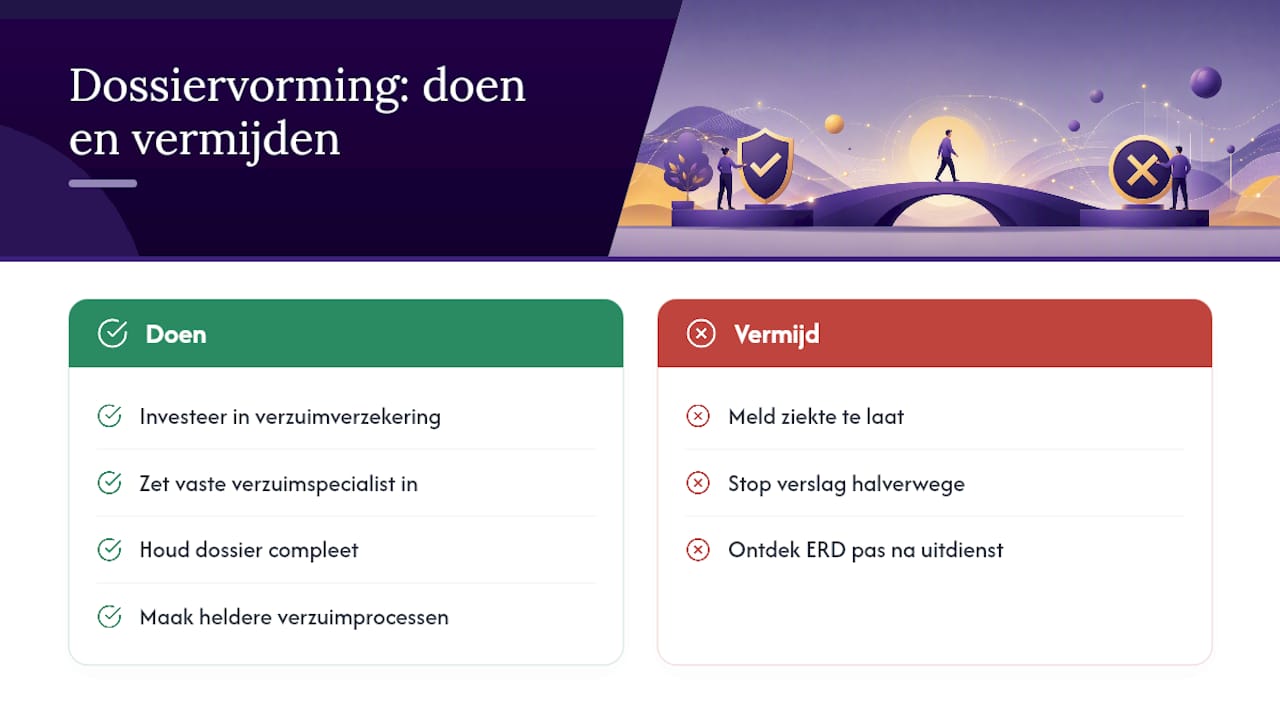 Dossiervorming: doen en vermijden

Doen

Investeer in verzuimverzekering

Zet vaste verzuimspecialist in

Houd dossier compleet

Maak heldere verzuimprocessen

Vermijd

Meld ziekte te laat

Stop verslag halverwege

Ontdek ERD pas na uitdienst